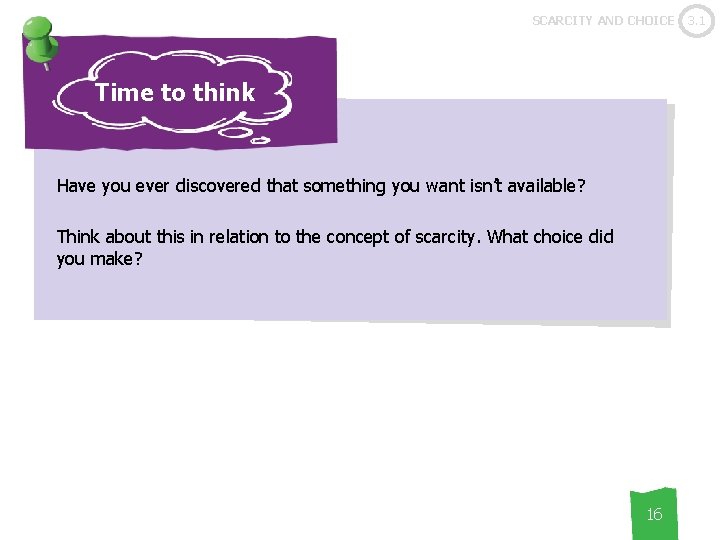 SCARCITY AND CHOICE 3.1

Time to think

Have you ever discovered that something you want isn't available?

Think about this in relation to the concept of scarcity. What choice did you make?

16